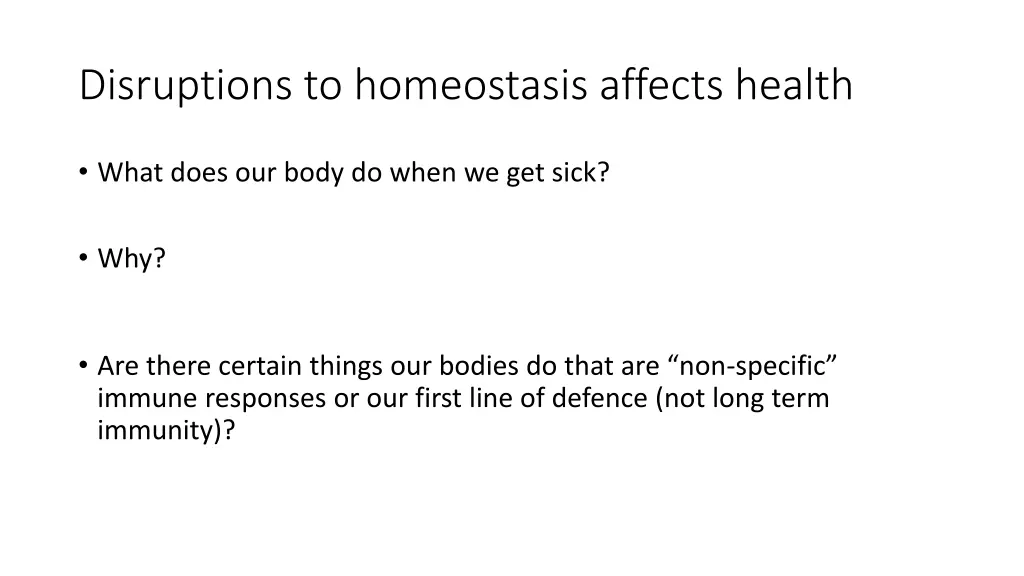 Disruptions to homeostasis affects health

• What does our body do when we get sick?

• Why?

• Are there certain things our bodies do that are “non-specific” immune responses or our first line of defence (not long term immunity)?